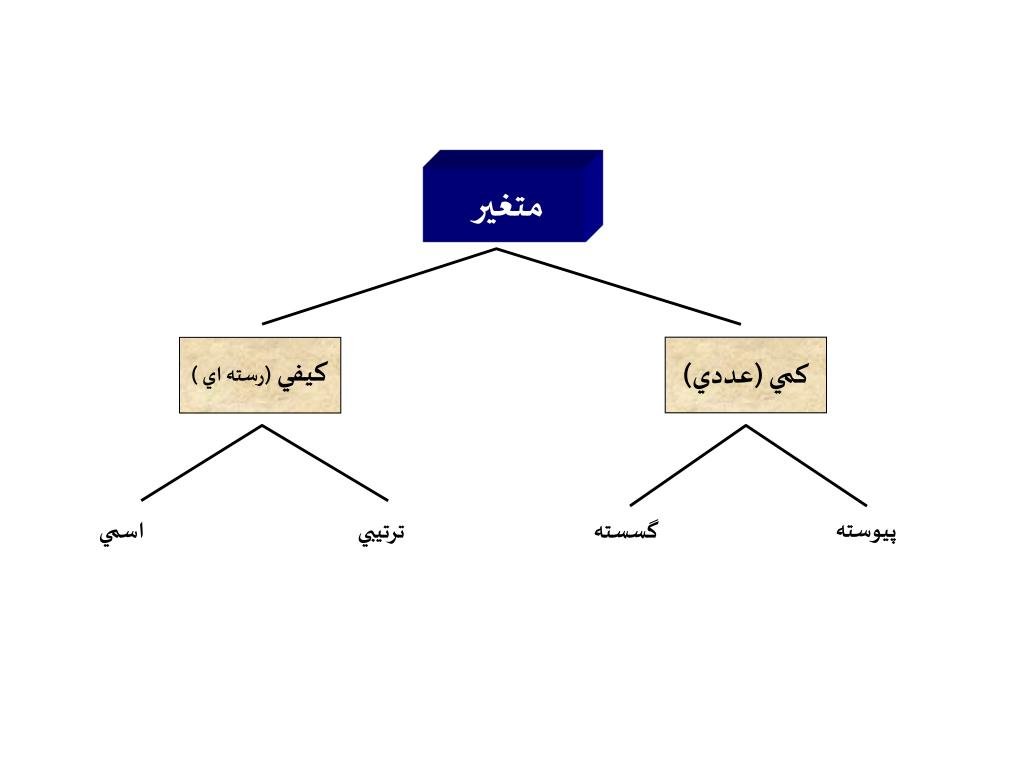 متغير

كمي (عددي)

كيفي (رسته اي )

پيوسته

گسسته

ترتيبي

اسمي